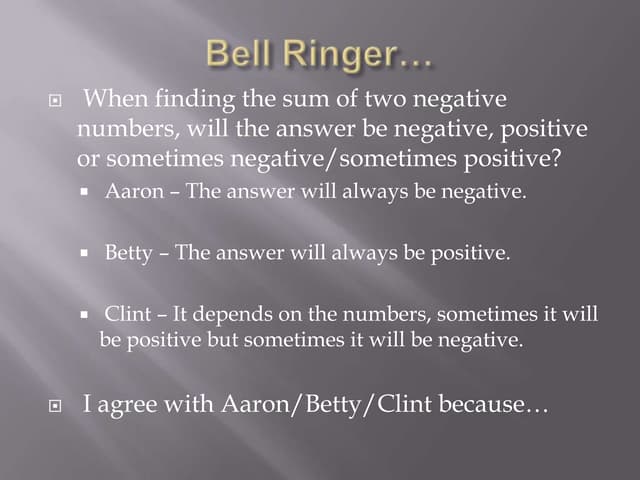 Bell Ringer…

When finding the sum of two negative numbers, will the answer be negative, positive or sometimes negative/sometimes positive?

Aaron – The answer will always be negative.

Betty – The answer will always be positive.

Clint – It depends on the numbers, sometimes it will be positive but sometimes it will be negative.

I agree with Aaron/Betty/Clint because…